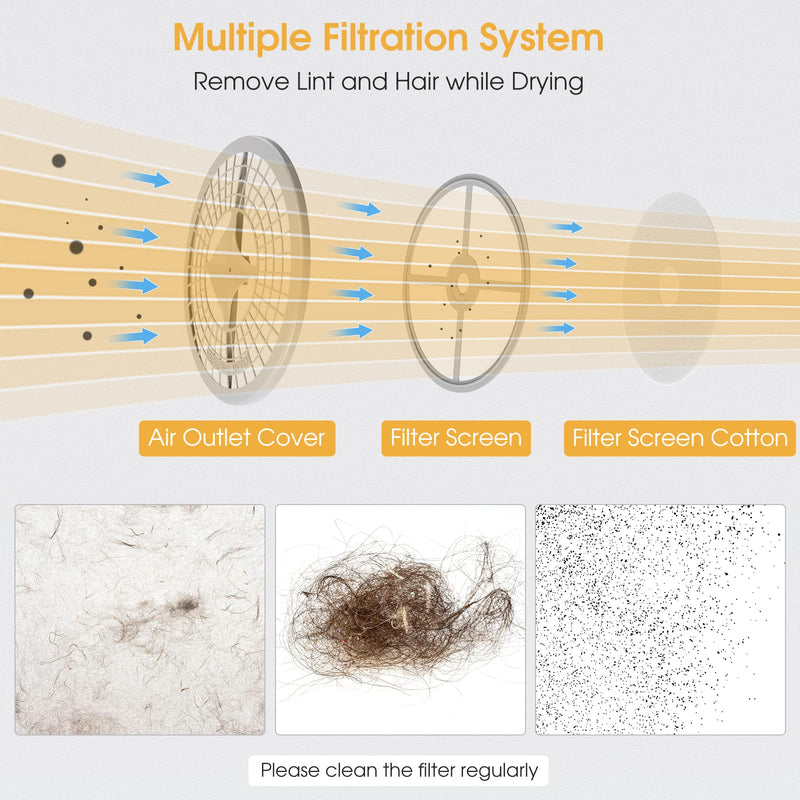 Multiple Filtration System

Remove Lint and Hair while Drying

Air Outlet Cover

Filter Screen

Filter Screen Cotton

Please clean the filter regularly